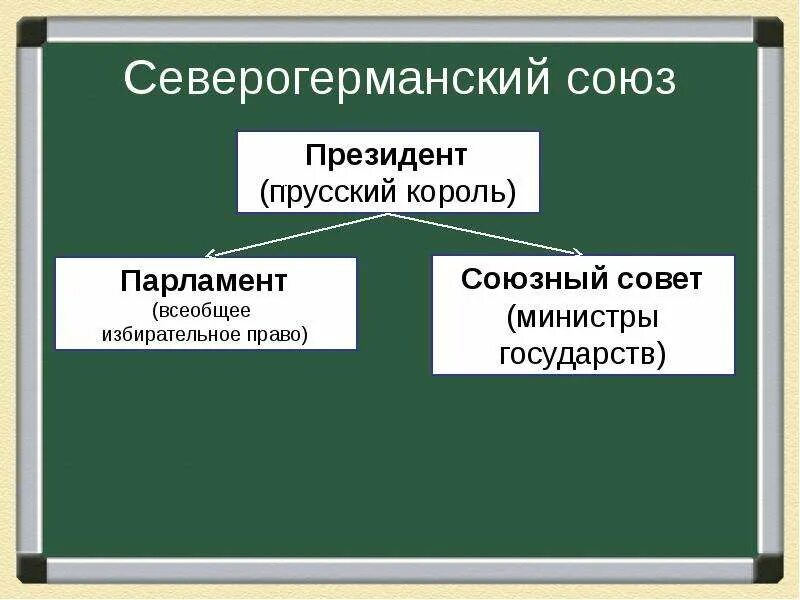 Северогерманский союз

Президент
(прусский король)

Парламент
(всеобщее избирательное право)

Союзный совет
(министры государств)